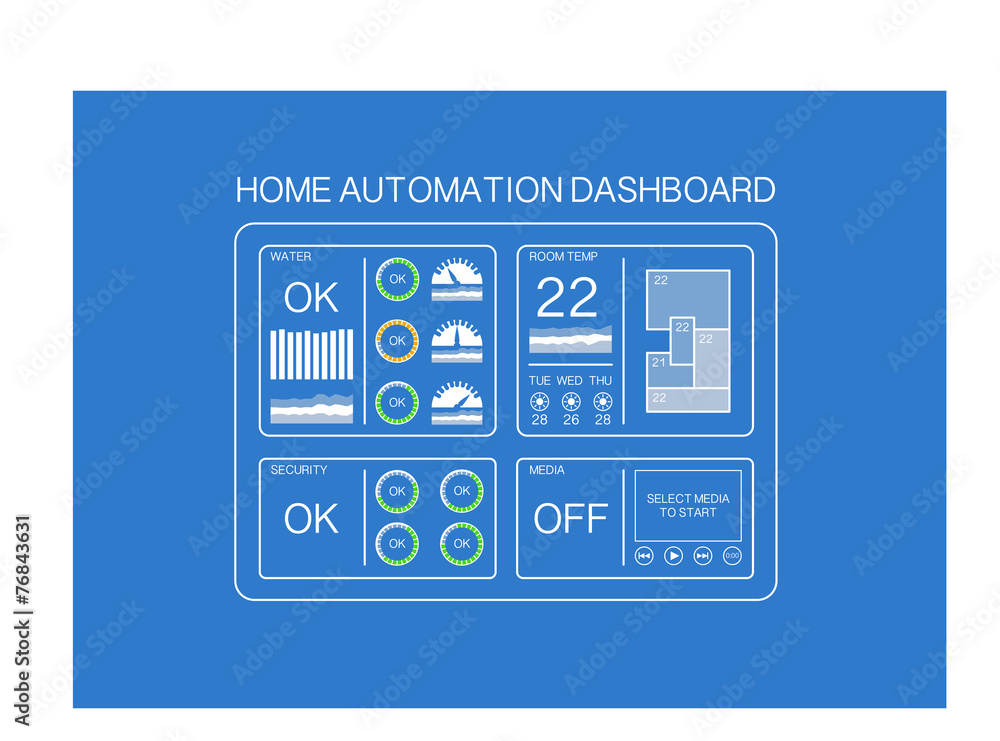 HOME AUTOMATION DASHBOARD

WATER
OK
OK
OK
OK

ROOM TEMP
22
TUE WED THU
28 26 28
22
22
22
21
22

SECURITY
OK
OK
OK
OK
OK

MEDIA
OFF
SELECT MEDIA TO START
0:00

Adobe Stock | #76843631